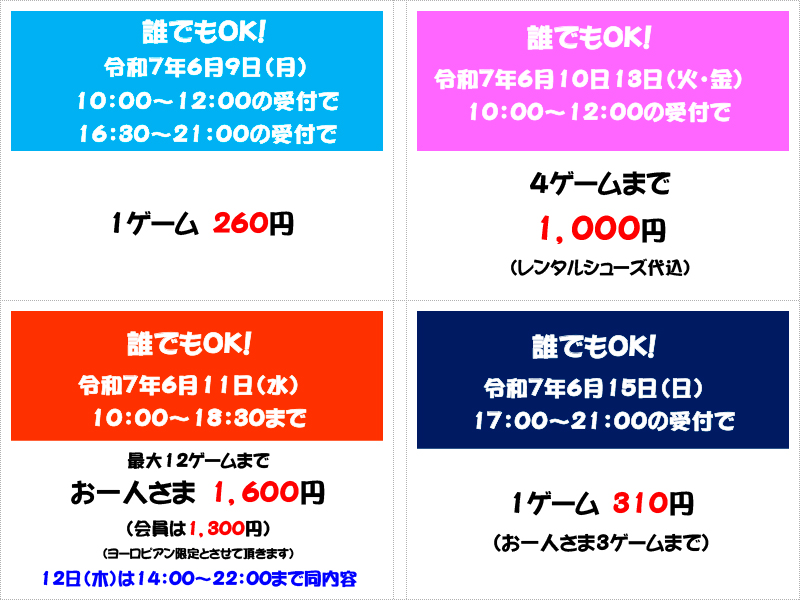 誰でもOK!
令和7年6月9日（月）
10:00～12:00の受付で
16:30～21:00の受付で

1ゲーム 260円

誰でもOK!
令和7年6月10日13日（火・金）
10:00～12:00の受付で

4ゲームまで
1,000円
（レンタルシューズ代込）

誰でもOK!
令和7年6月11日（水）
10:00～18:30まで

最大12ゲームまで
お一人さま 1,600円
（会員は1,300円）
（ヨーロピアン限定とさせて頂きます）
12日（木）は14:00～22:00まで同内容

誰でもOK!
令和7年6月15日（日）
17:00～21:00の受付で

1ゲーム 310円
（お一人さま3ゲームまで）